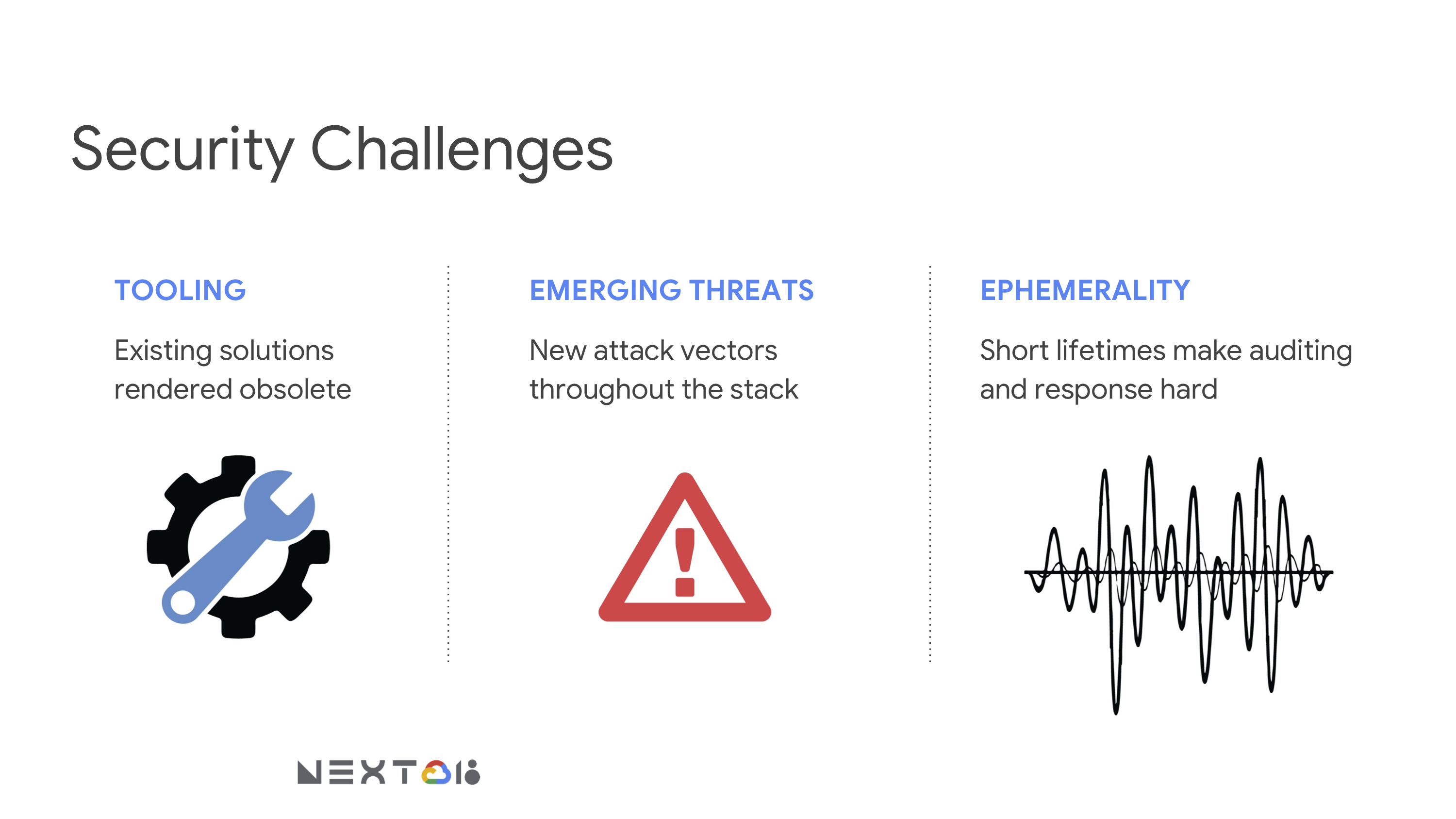 Security Challenges

TOOLING

Existing solutions rendered obsolete

EMERGING THREATS

New attack vectors throughout the stack

EPHEMERALITY

Short lifetimes make auditing and response hard

NEXT 18